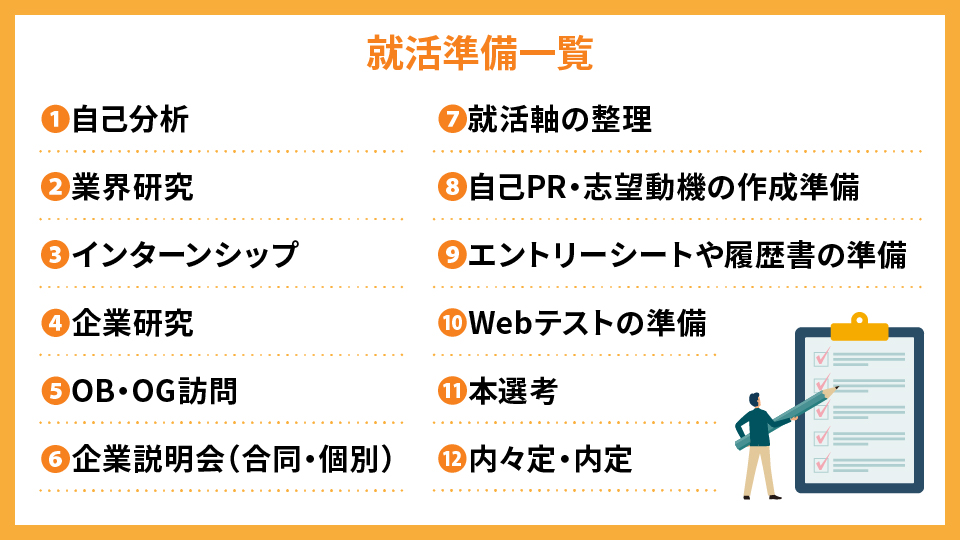 就活準備一覧

❶自己分析

❷業界研究

❸インターンシップ

❹企業研究

❺OB・OG訪問

❻企業説明会（合同・個別）

❼就活軸の整理

❽自己PR・志望動機の作成準備

❾エントリーシートや履歴書の準備

❿Webテストの準備

⓫本選考

⓬内々定・内定